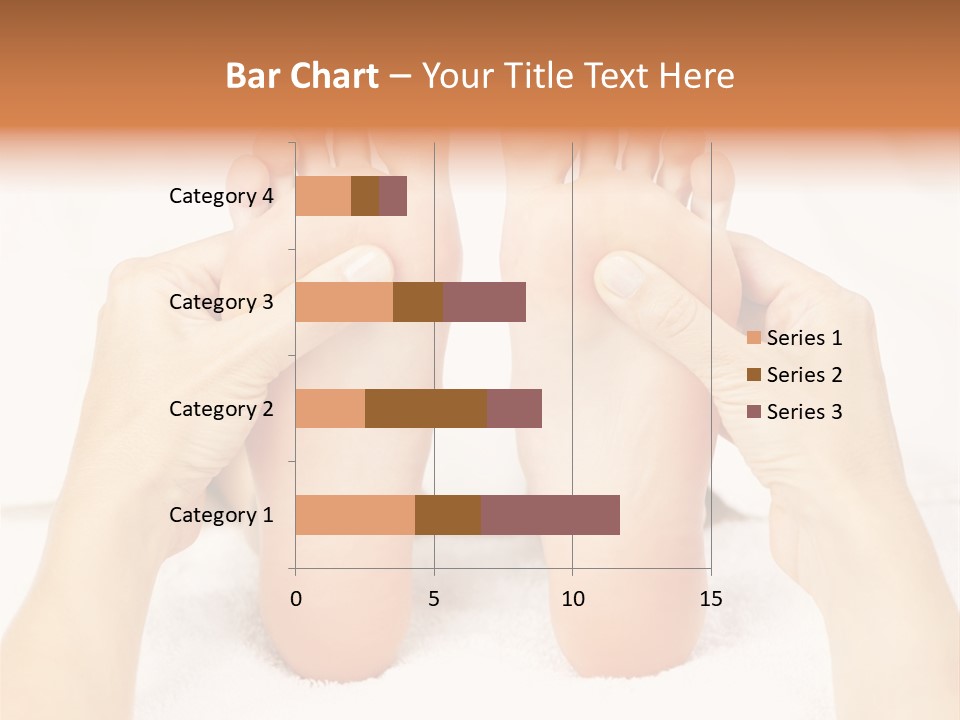 Bar Chart – Your Title Text Here

Category 4
Category 3
Category 2
Category 1

0
5
10
15

Series 1
Series 2
Series 3